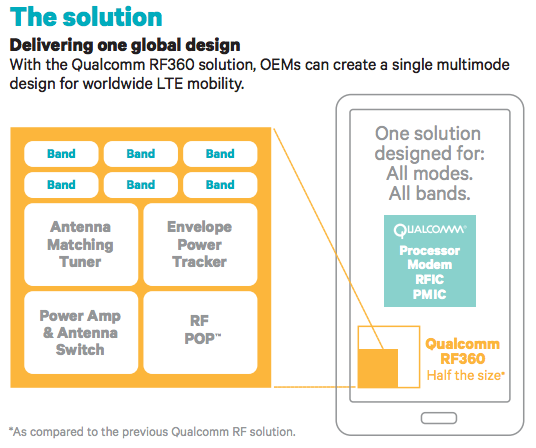 The solution

Delivering one global design

With the Qualcomm RF360 solution, OEMs can create a single multimode design for worldwide LTE mobility.

Band
Band
Band
Band
Band
Band

Antenna Matching Tuner

Envelope Power Tracker

Power Amp & Antenna Switch

RF POP™

One solution designed for: All modes. All bands.

QUALCOMM®
Processor
Modem
RFIC
PMIC

Qualcomm RF360
Half the size*

*As compared to the previous Qualcomm RF solution.